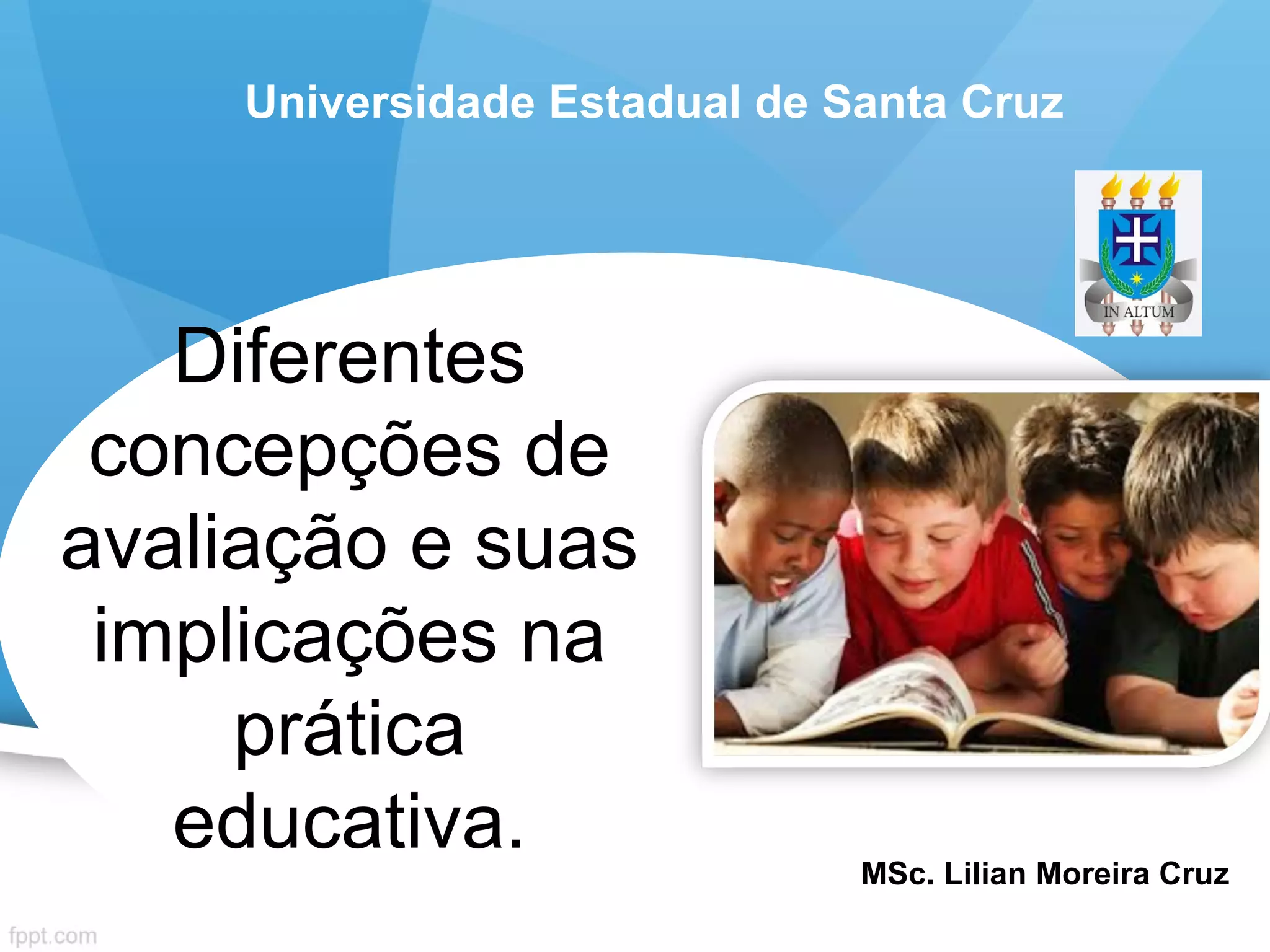 Universidade Estadual de Santa Cruz

IN ALTUM

Diferentes concepções de avaliação e suas implicações na prática educativa.

MSc. Lilian Moreira Cruz

fppt.com